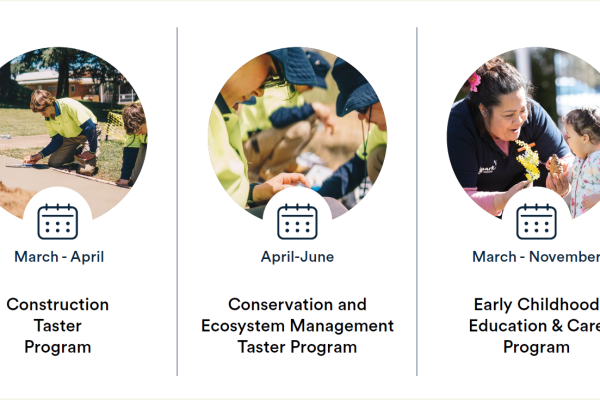 March - April

Construction Taster Program

April-June

Conservation and Ecosystem Management Taster Program

March - November

Early Childhood Education & Care Program